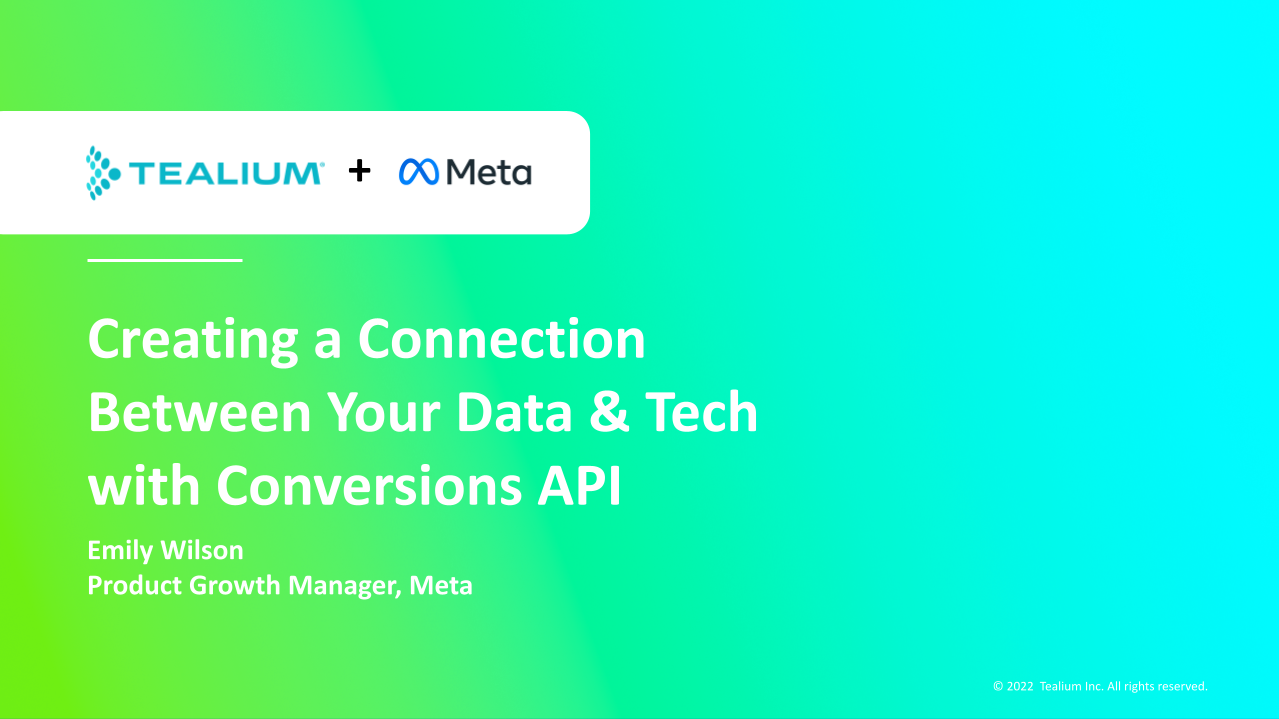 TEALIUM + Meta

Creating a Connection Between Your Data & Tech with Conversions API

Emily Wilson
Product Growth Manager, Meta

© 2022 Tealium Inc. All rights reserved.